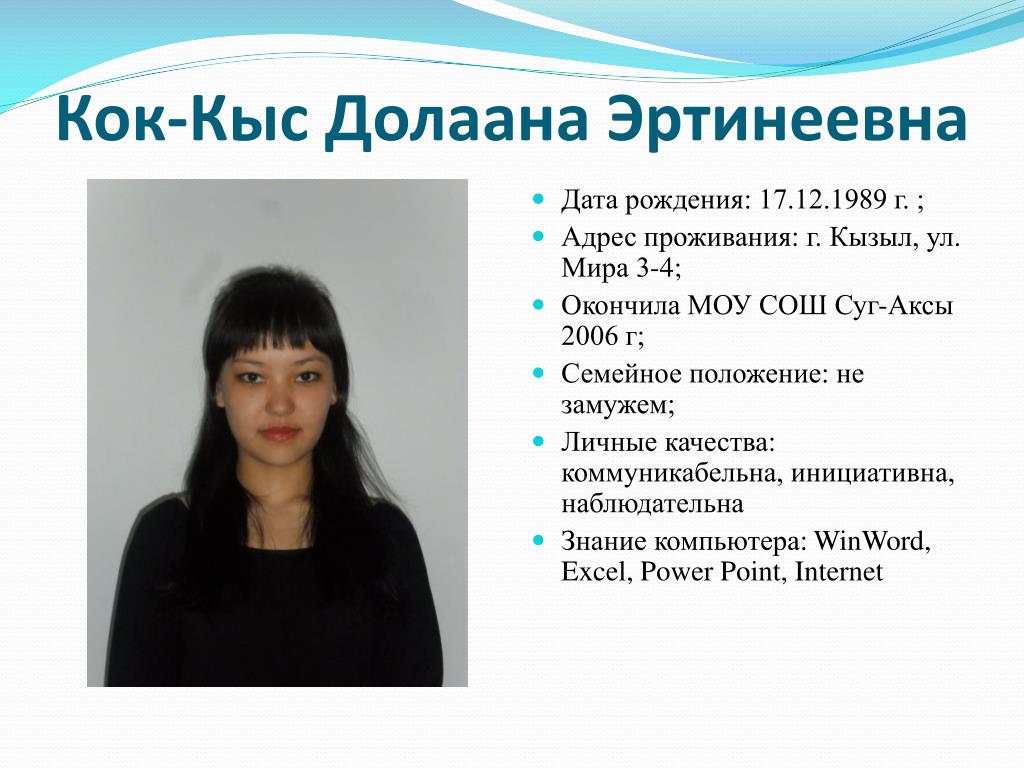 Кок-Кыс Долаана Эртинеевна

- Дата рождения: 17.12.1989 г. ;
- Адрес проживания: г. Кызыл, ул. Мира 3-4;
- Окончила МОУ СОШ Суг-Аксы 2006 г;
- Семейное положение: не замужем;
- Личные качества: коммуникабельна, инициативна, наблюдательна
- Знание компьютера: WinWord, Excel, Power Point, Internet